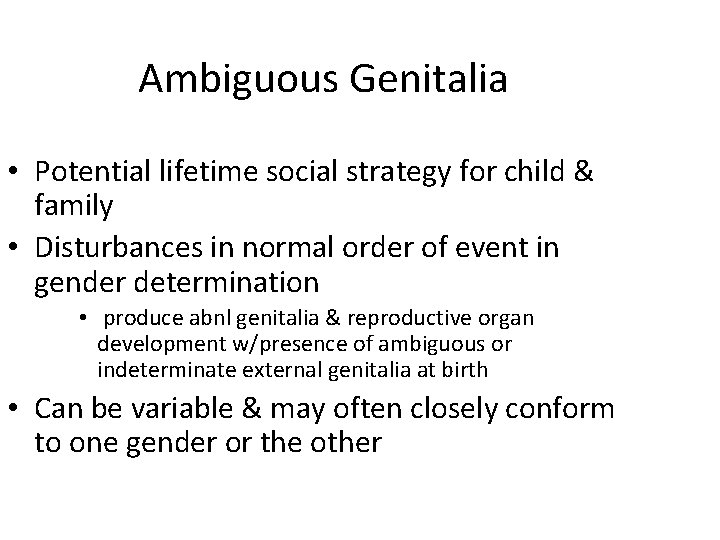 Ambiguous Genitalia

• Potential lifetime social strategy for child & family
• Disturbances in normal order of event in gender determination
  • produce abnl genitalia & reproductive organ development w/presence of ambiguous or indeterminate external genitalia at birth
• Can be variable & may often closely conform to one gender or the other